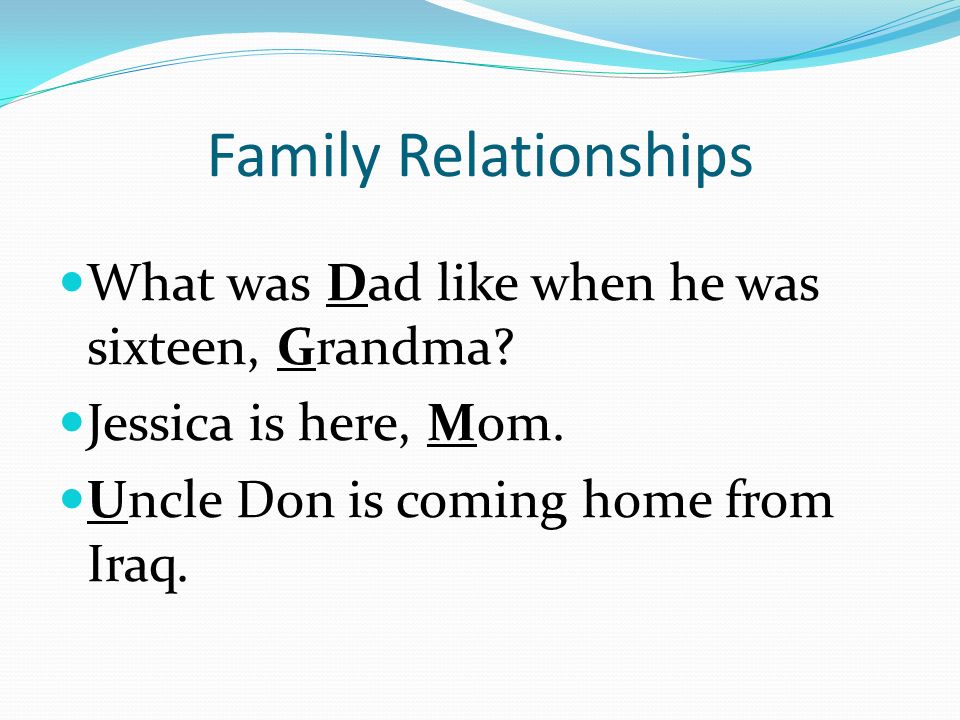 Family Relationships

- What was Dad like when he was sixteen, Grandma?
- Jessica is here, Mom.
- Uncle Don is coming home from Iraq.